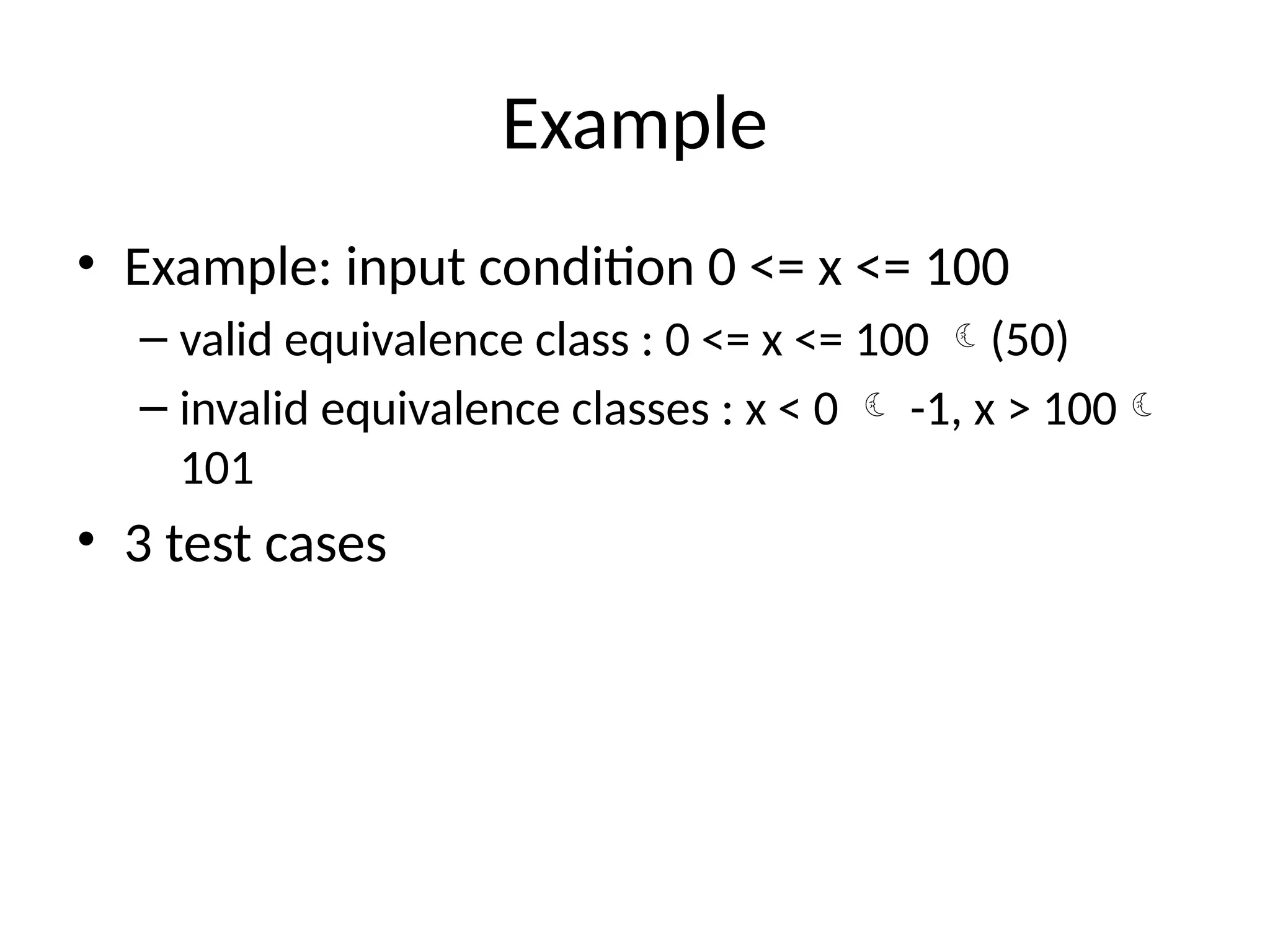 Example

• Example: input condition 0 <= x <= 100
  – valid equivalence class : 0 <= x <= 100 ☾ (50)
  – invalid equivalence classes : x < 0 ☾ -1, x > 100 ☾ 101
• 3 test cases